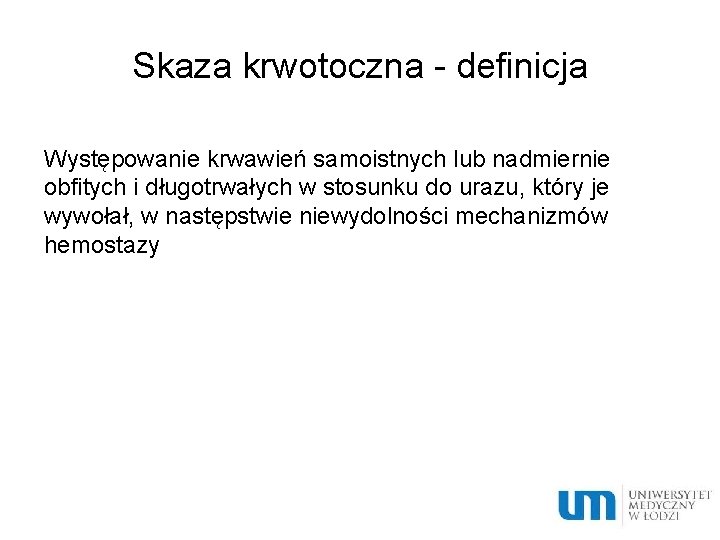 Skaza krwotoczna - definicja

Występowanie krwawień samoistnych lub nadmiernie obfitych i długotrwałych w stosunku do urazu, który je wywołał, w następstwie niewydolności mechanizmów hemostazy

um UNIWERSYTET MEDYCZNY W ŁODZI